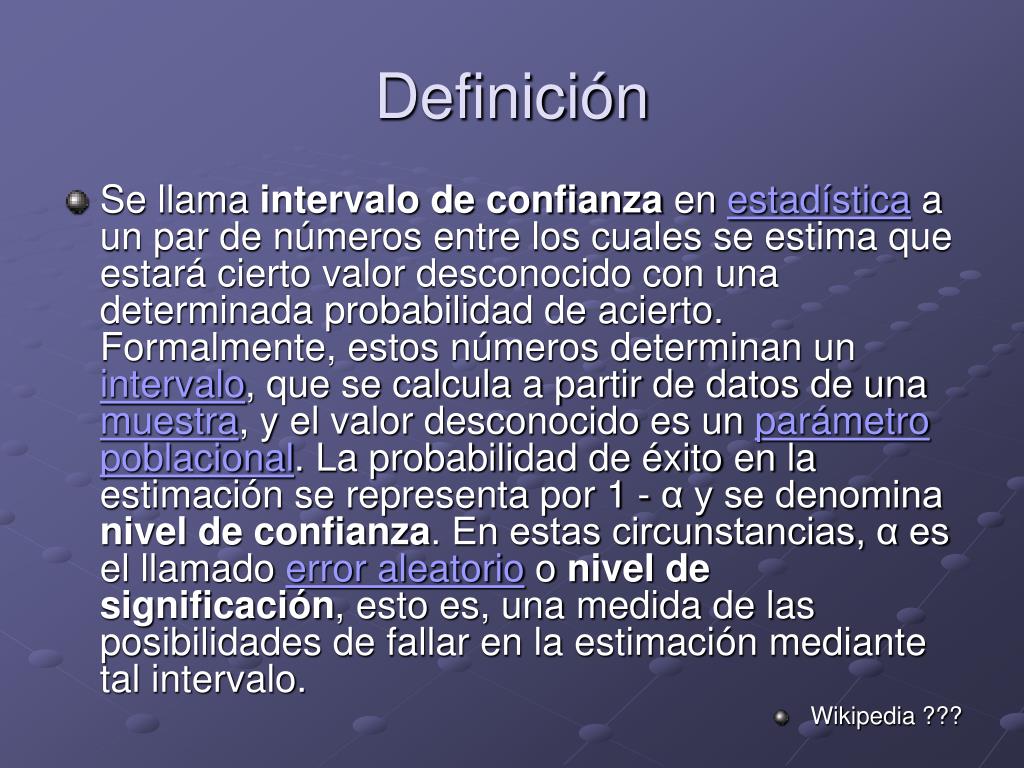 Definición

Se llama intervalo de confianza en estadística a un par de números entre los cuales se estima que estará cierto valor desconocido con una determinada probabilidad de acierto. Formalmente, estos números determinan un intervalo, que se calcula a partir de datos de una muestra, y el valor desconocido es un parámetro poblacional. La probabilidad de éxito en la estimación se representa por 1 - α y se denomina nivel de confianza. En estas circunstancias, α es el llamado error aleatorio o nivel de significación, esto es, una medida de las posibilidades de fallar en la estimación mediante tal intervalo.

Wikipedia ???